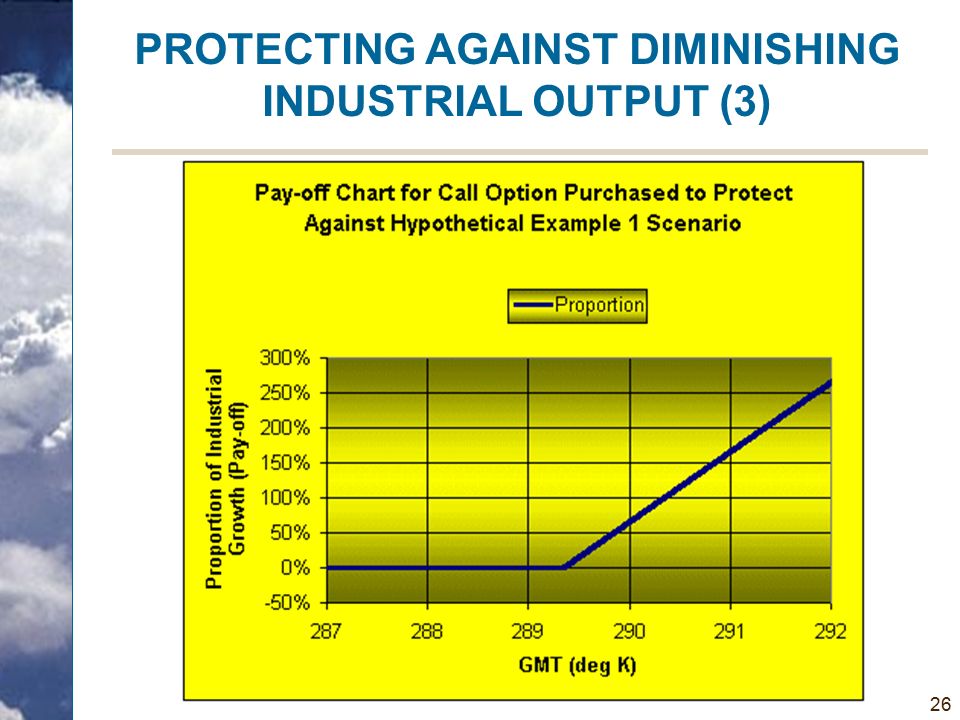 PROTECTING AGAINST DIMINISHING INDUSTRIAL OUTPUT (3)

Pay-off Chart for Call Option Purchased to Protect Against Hypothetical Example 1 Scenario

Proportion

Proportion of Industrial Growth (Pay-off)

300%
250%
200%
150%
100%
50%
0%
-50%

287
288
289
290
291
292

GMT (deg K)

26